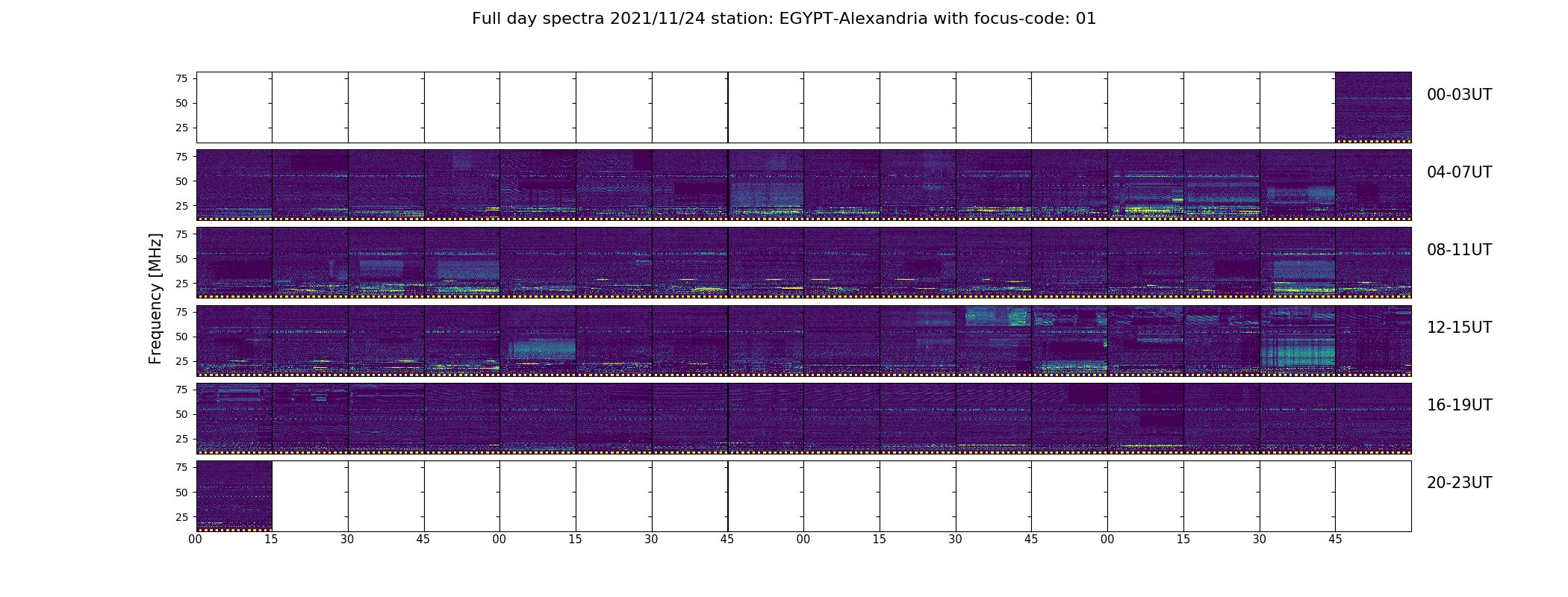 Full day spectra 2021/11/24 station: EGYPT-Alexandria with focus-code: 01

Frequency [MHz]

75
50
25
00-03UT

75
50
25
04-07UT

75
50
25
08-11UT

75
50
25
12-15UT

75
50
25
16-19UT

75
50
25
20-23UT

00 15 30 45 00 15 30 45 00 15 30 45 00 15 30 45